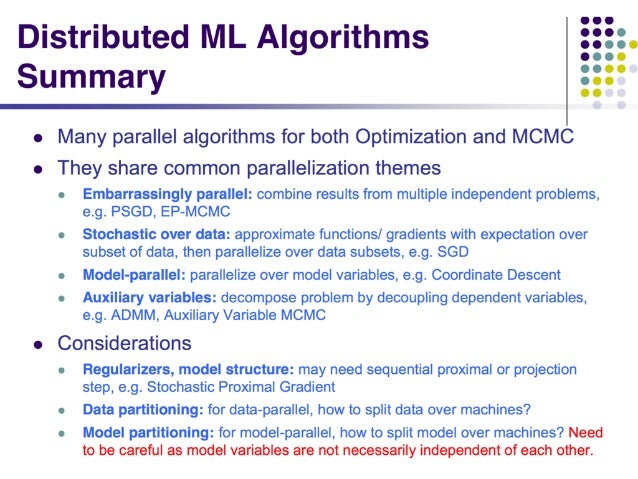 Distributed ML Algorithms Summary

- Many parallel algorithms for both Optimization and MCMC
- They share common parallelization themes
  - Embarrassingly parallel: combine results from multiple independent problems, e.g. PSGD, EP-MCMC
  - Stochastic over data: approximate functions/ gradients with expectation over subset of data, then parallelize over data subsets, e.g. SGD
  - Model-parallel: parallelize over model variables, e.g. Coordinate Descent
  - Auxiliary variables: decompose problem by decoupling dependent variables, e.g. ADMM, Auxiliary Variable MCMC
- Considerations
  - Regularizers, model structure: may need sequential proximal or projection step, e.g. Stochastic Proximal Gradient
  - Data partitioning: for data-parallel, how to split data over machines?
  - Model partitioning: for model-parallel, how to split model over machines? Need to be careful as model variables are not necessarily independent of each other.